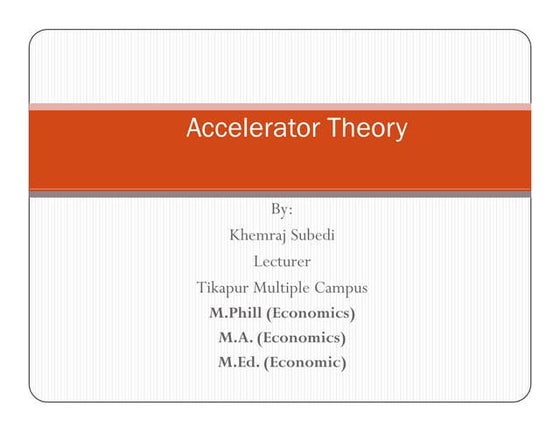 Accelerator Theory

By:

Khemraj Subedi

Lecturer

Tikapur Multiple Campus

M.Phill (Economics)

M.A. (Economics)

M.Ed. (Economic)